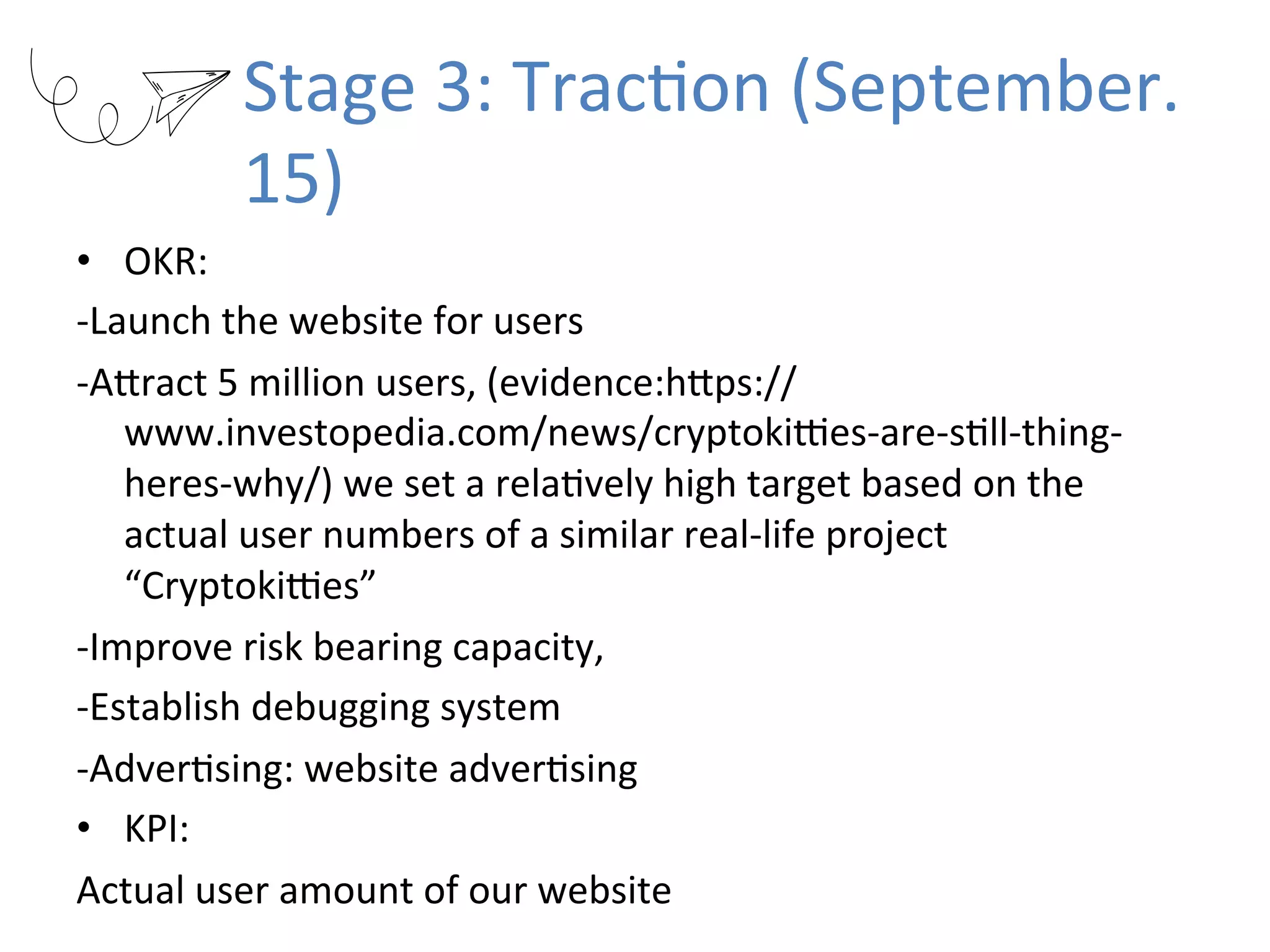 Stage 3: Traction (September. 15)

• OKR:

-Launch the website for users

-Attract 5 million users, (evidence:https://www.investopedia.com/news/cryptokitties-are-still-thing-heres-why/) we set a relatively high target based on the actual user numbers of a similar real-life project “Cryptokitties”

-Improve risk bearing capacity,

-Establish debugging system

-Advertising: website advertising

• KPI:

Actual user amount of our website